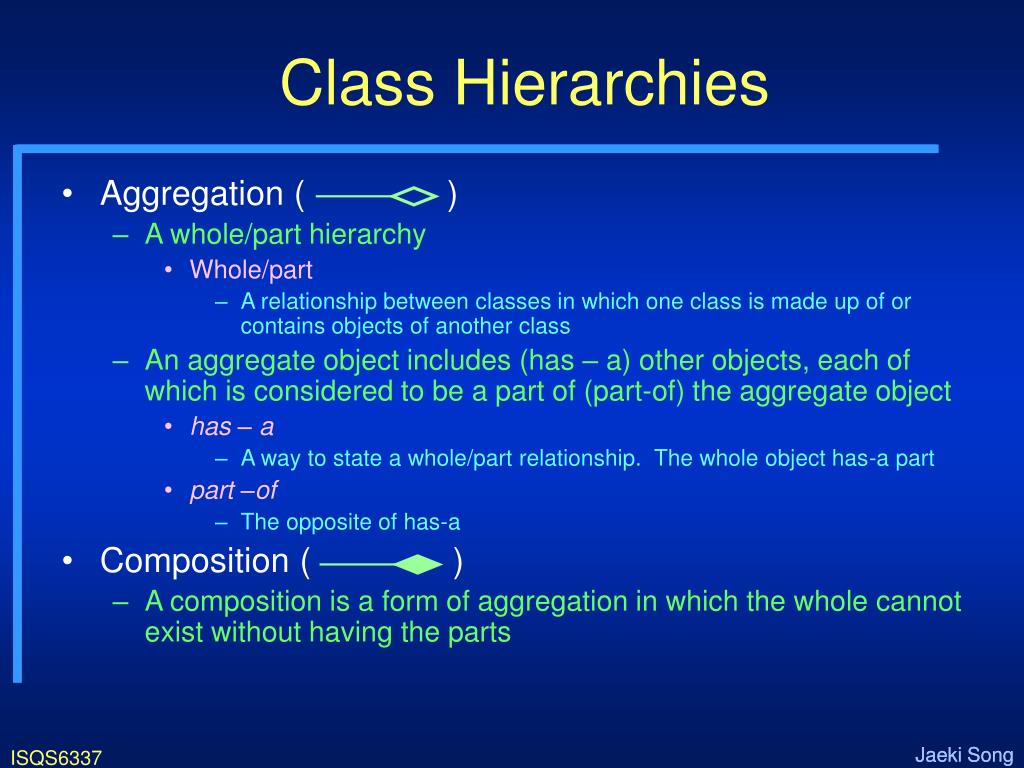 Class Hierarchies

• Aggregation ( )
– A whole/part hierarchy
• Whole/part
– A relationship between classes in which one class is made up of or contains objects of another class
– An aggregate object includes (has – a) other objects, each of which is considered to be a part of (part-of) the aggregate object
• has – a
– A way to state a whole/part relationship. The whole object has-a part
• part –of
– The opposite of has-a
• Composition ( )
– A composition is a form of aggregation in which the whole cannot exist without having the parts

ISQS6337

Jaeki Song